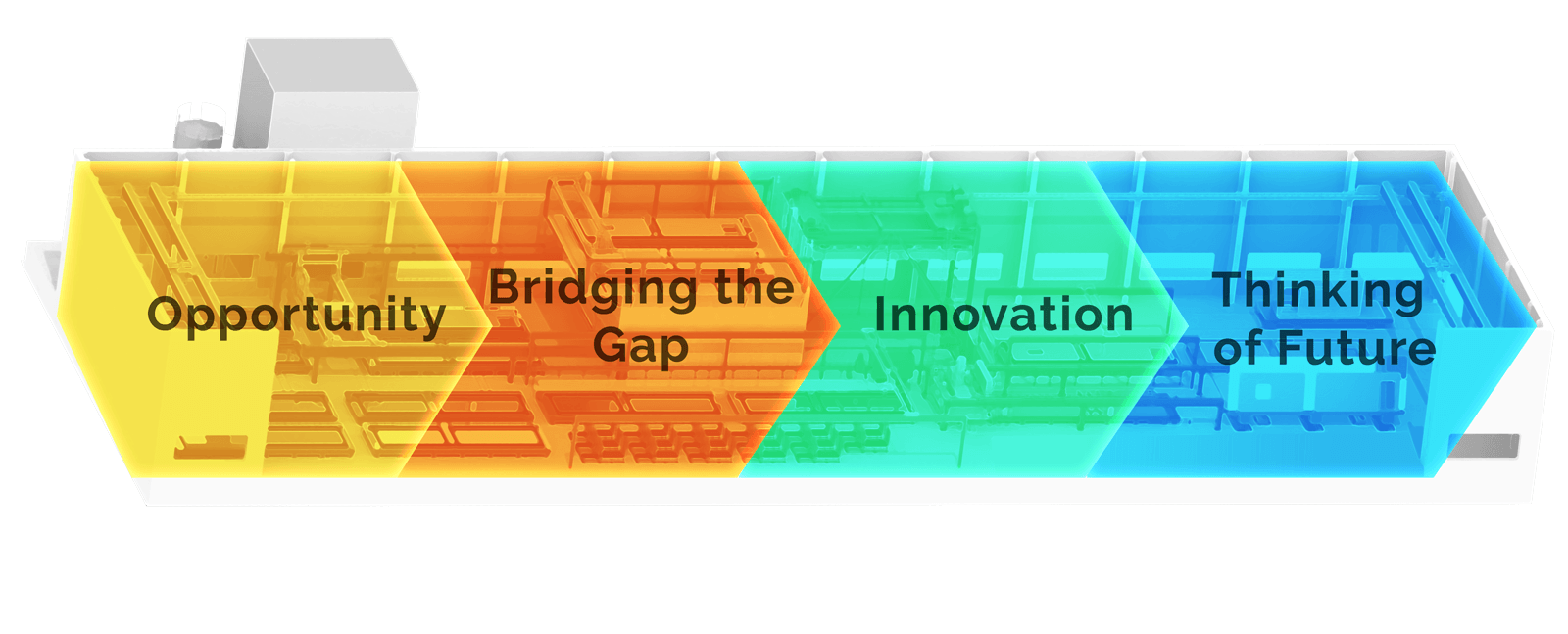 Opportunity

Bridging the Gap

Innovation

Thinking of Future